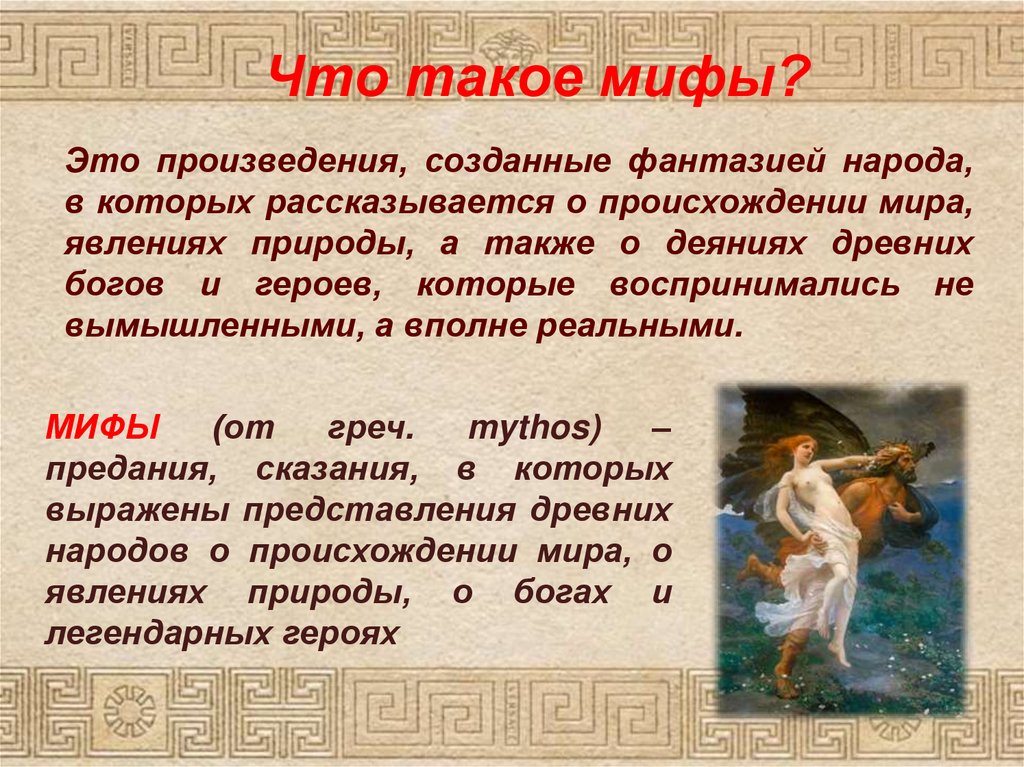 Что такое мифы?

Это произведения, созданные фантазией народа, в которых рассказывается о происхождении мира, явлениях природы, а также о деяниях древних богов и героев, которые воспринимались не вымышленными, а вполне реальными.

МИФЫ (от греч. mythos) – предания, сказания, в которых выражены представления древних народов о происхождении мира, о явлениях природы, о богах и легендарных героях